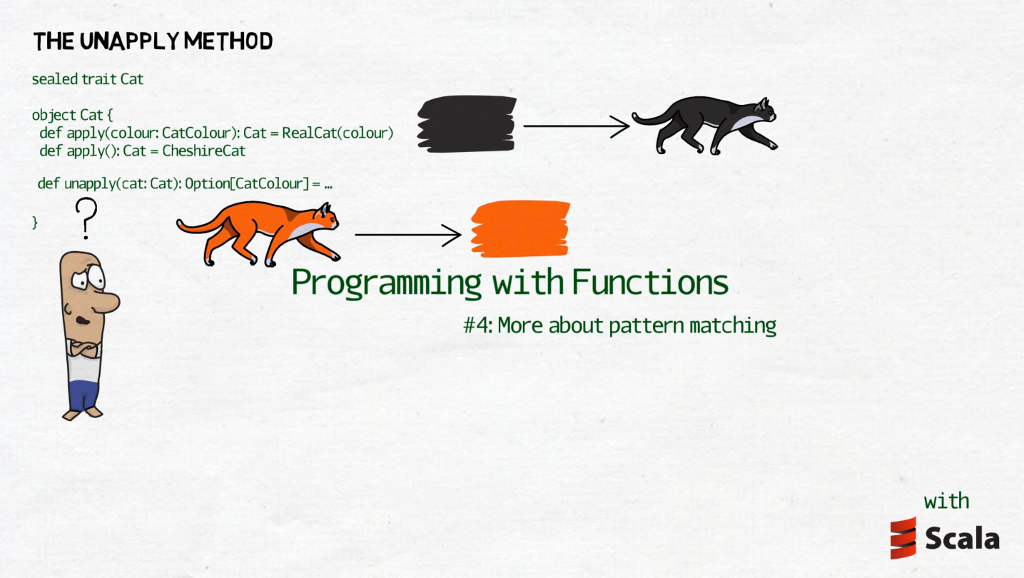 THE UNAPPLY METHOD

sealed trait Cat

object Cat {
 def apply(colour: CatColour): Cat = RealCat(colour)
 def apply(): Cat = CheshireCat

 def unapply(cat: Cat): Option[CatColour] = ...

}

?

Programming with Functions

#4: More about pattern matching

with

Scala